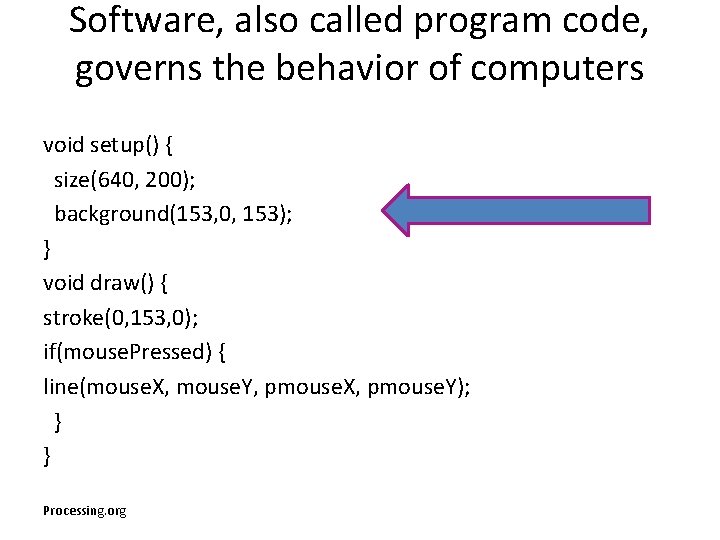 Software, also called program code, governs the behavior of computers

void setup() {
 size(640, 200);
 background(153,0, 153);
}
void draw() {
stroke(0,153,0);
if(mousePressed) {
line(mouseX, mouseY, pmouseX, pmouseY);
 }
}

Processing.org